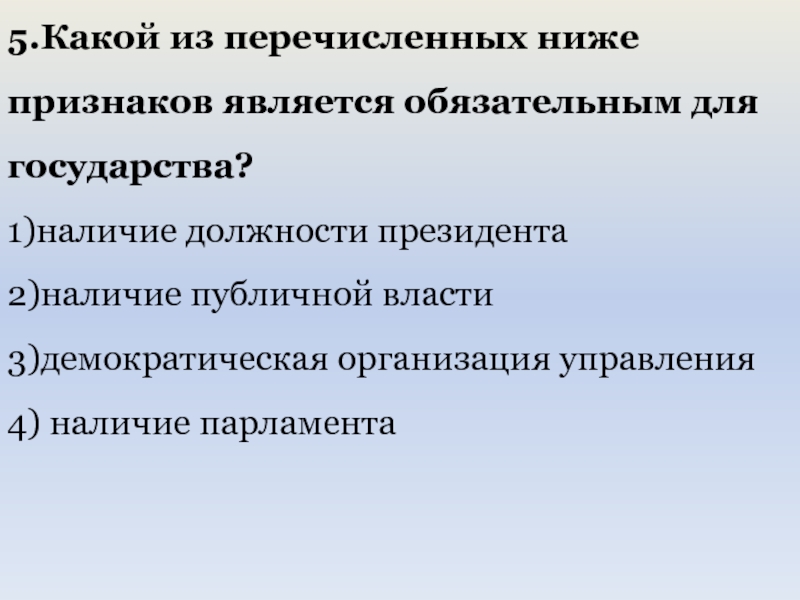 5.Какой из перечисленных ниже признаков является обязательным для государства?

1)наличие должности президента

2)наличие публичной власти

3)демократическая организация управления

4) наличие парламента